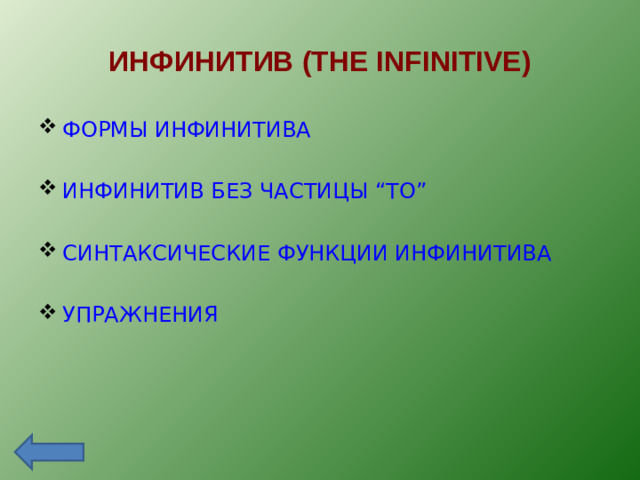 ИНФИНИТИВ (THE INFINITIVE)

❖ ФОРМЫ ИНФИНИТИВА

❖ ИНФИНИТИВ БЕЗ ЧАСТИЦЫ “TO”

❖ СИНТАКСИЧЕСКИЕ ФУНКЦИИ ИНФИНИТИВА

❖ УПРАЖНЕНИЯ